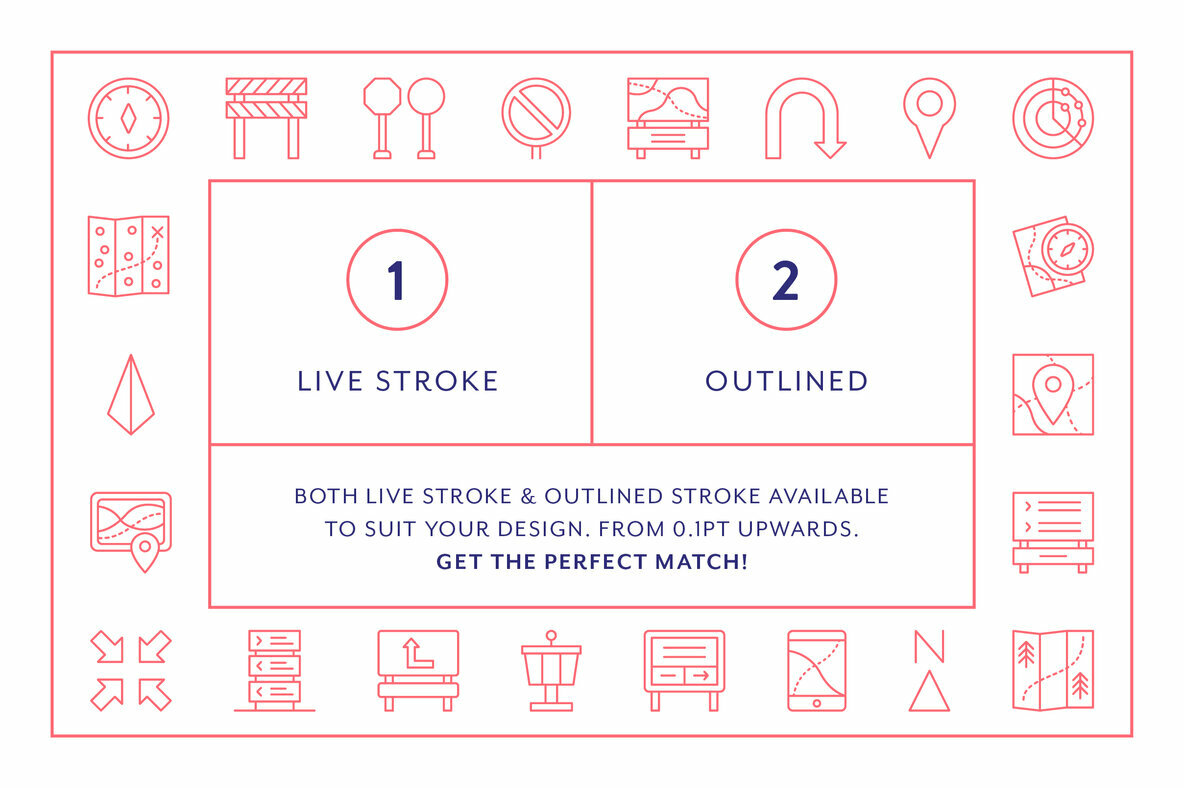 1

LIVE STROKE

2

OUTLINED

BOTH LIVE STROKE & OUTLINED STROKE AVAILABLE TO SUIT YOUR DESIGN. FROM 0.1PT UPWARDS.
**GET THE PERFECT MATCH!**

N